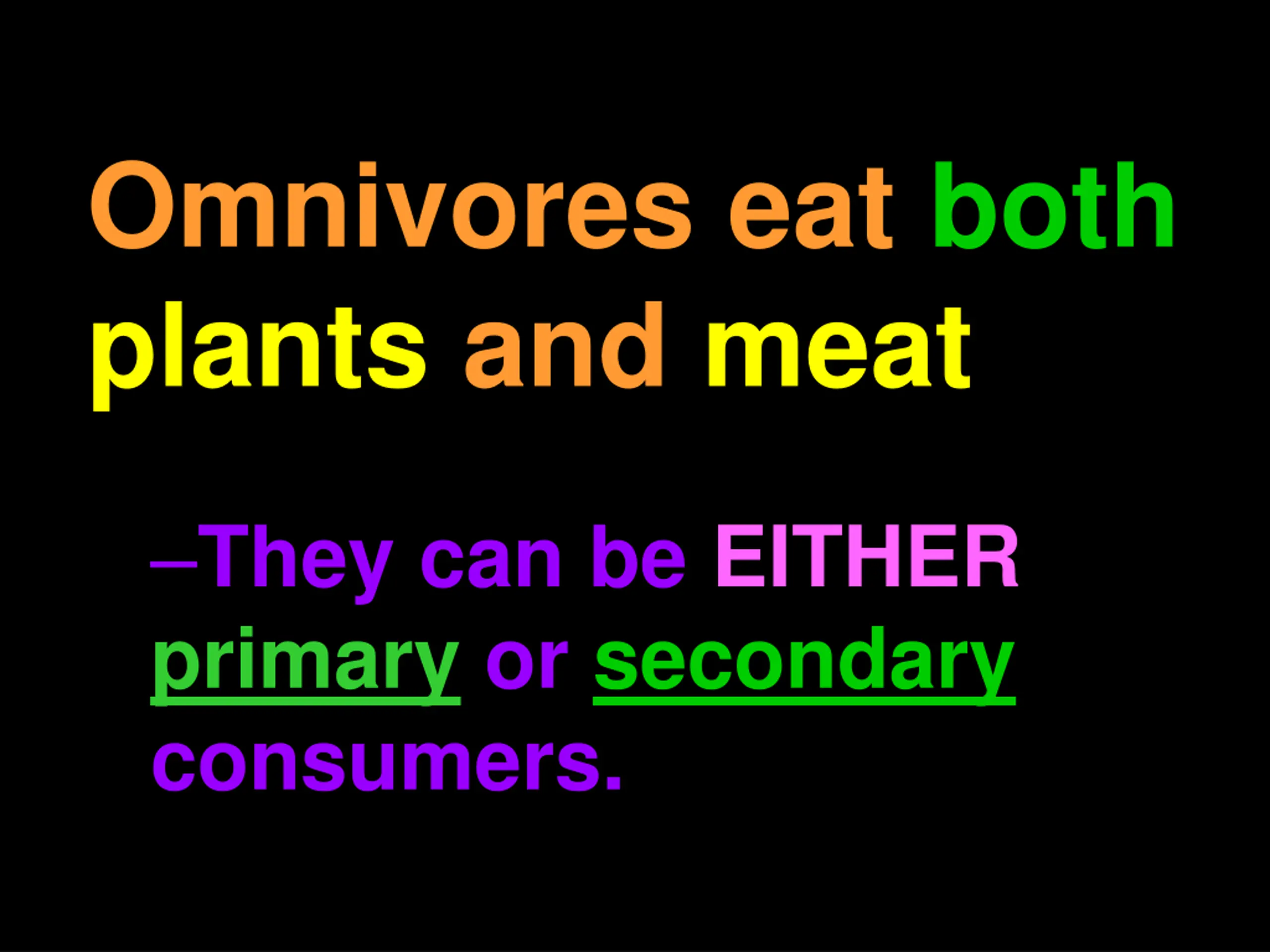 Omnivores eat both plants and meat

–They can be EITHER primary or secondary consumers.